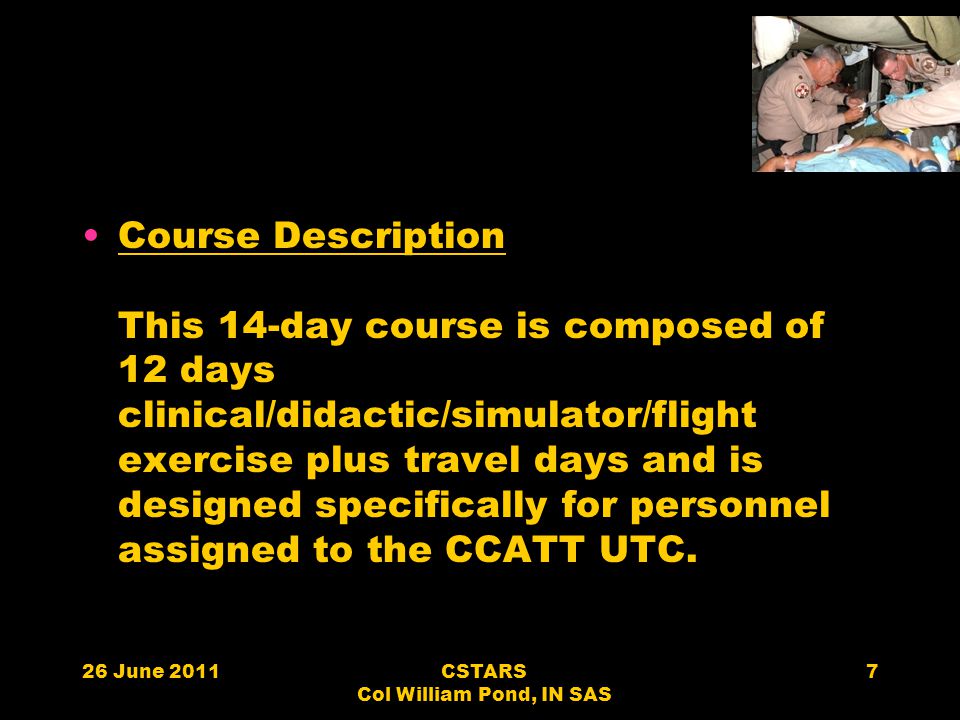 • Course Description

This 14-day course is composed of 12 days clinical/didactic/simulator/flight exercise plus travel days and is designed specifically for personnel assigned to the CCATT UTC.

26 June 2011

CSTARS
Col William Pond, IN SAS

7